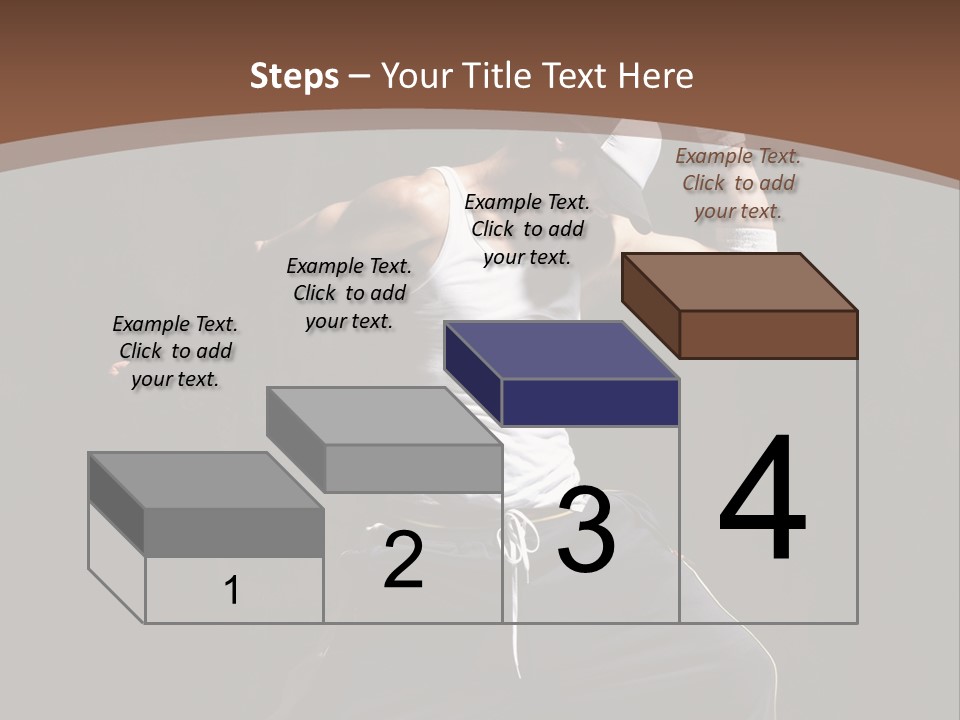 Steps – Your Title Text Here

Example Text. Click to add your text.

Example Text. Click to add your text.

Example Text. Click to add your text.

Example Text. Click to add your text.

1

2

3

4